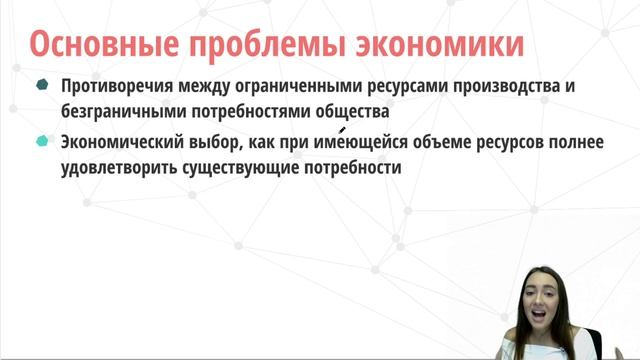 Основные проблемы экономики

Противоречия между ограниченными ресурсами производства и безграничными потребностями общества

Экономический выбор, как при имеющейся объеме ресурсов полнее удовлетворить существующие потребности